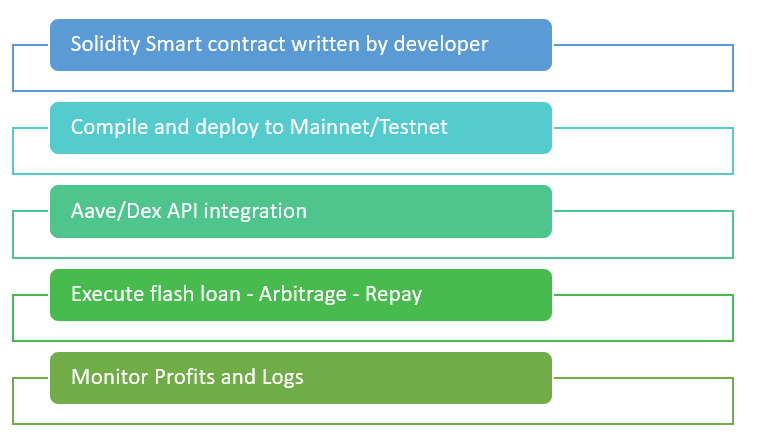 Solidity Smart contract written by developer

Compile and deploy to Mainnet/Testnet

Aave/Dex API integration

Execute flash loan - Arbitrage - Repay

Monitor Profits and Logs